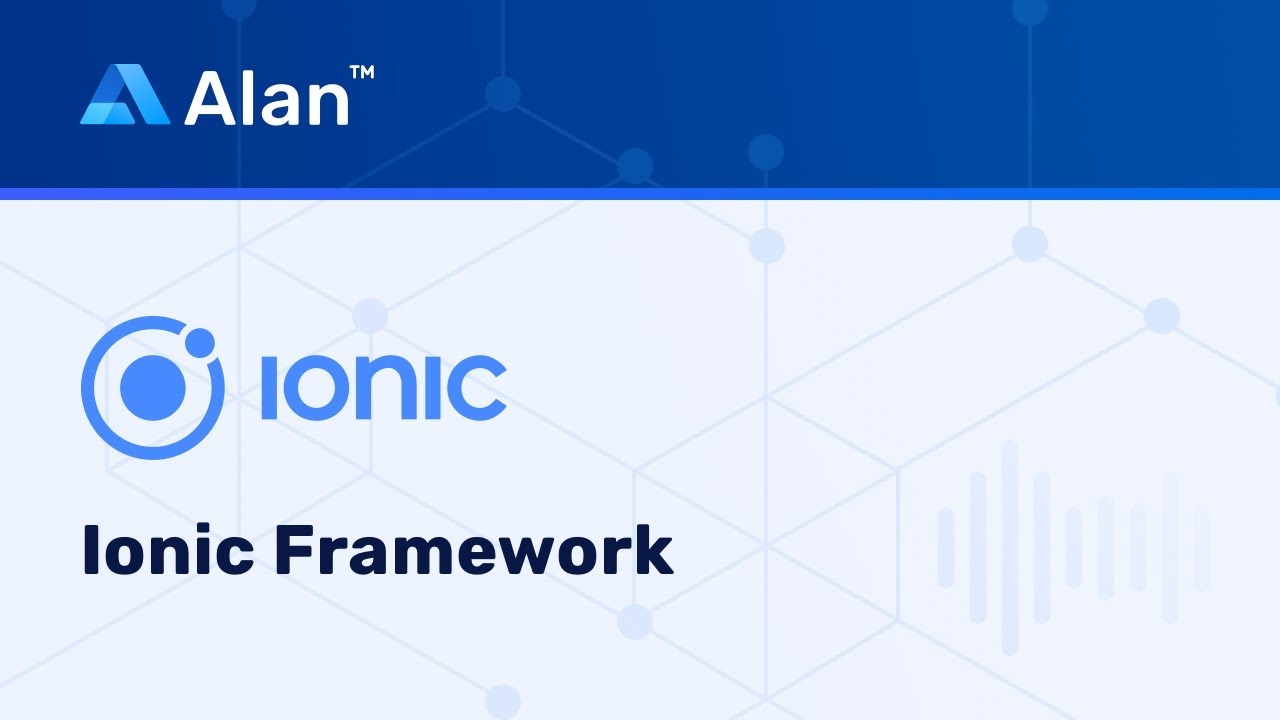 Alan™

ionic

Ionic Framework